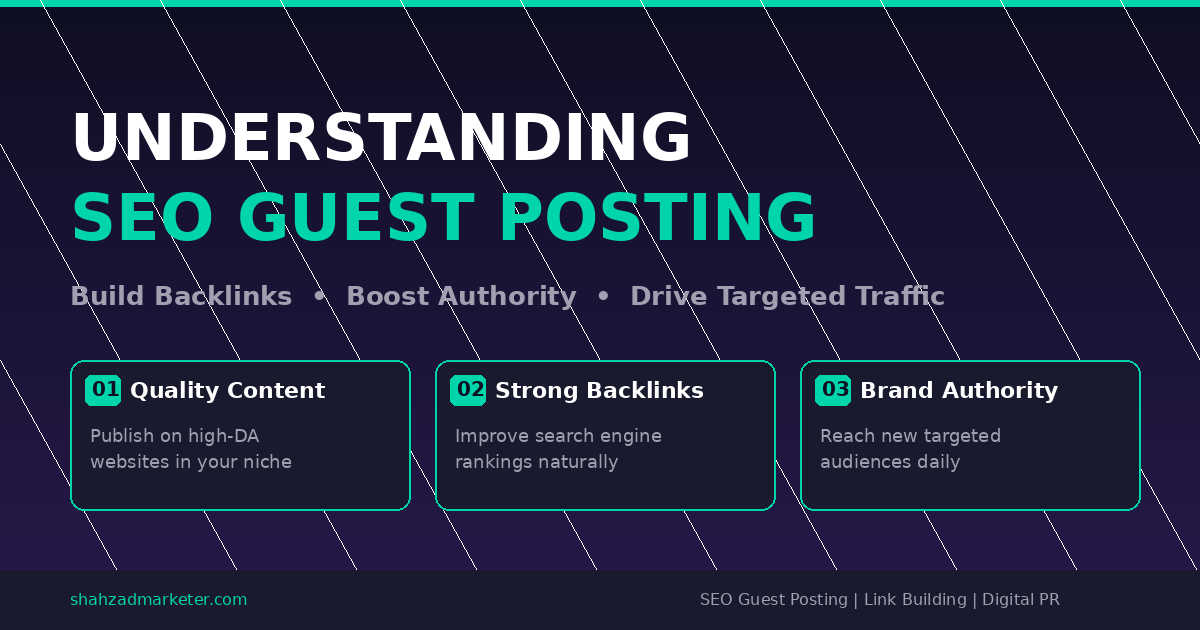 UNDERSTANDING
SEO GUEST POSTING

Build Backlinks • Boost Authority • Drive Targeted Traffic

01 Quality Content
Publish on high-DA websites in your niche

02 Strong Backlinks
Improve search engine rankings naturally

03 Brand Authority
Reach new targeted audiences daily

shahzadmarketer.com

SEO Guest Posting | Link Building | Digital PR